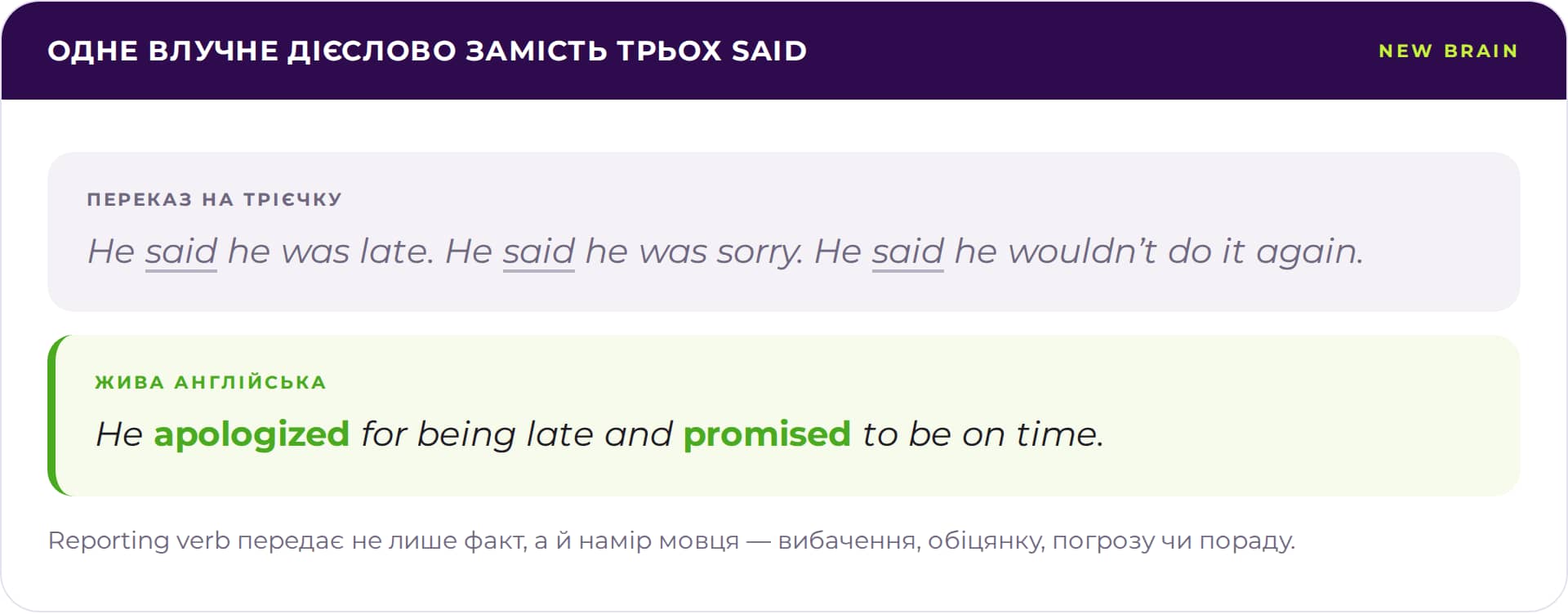 ОДНЕ ВЛУЧНЕ ДІЄСЛОВО ЗАМІСТЬ ТРЬОХ SAID

NEW BRAIN

ПЕРЕКАЗ НА ТРІЄЧКУ

He said he was late. He said he was sorry. He said he wouldn't do it again.

ЖИВА АНГЛІЙСЬКА

He apologized for being late and promised to be on time.

Reporting verb передає не лише факт, а й намір мовця — вибачення, обіцянку, погрозу чи пораду.